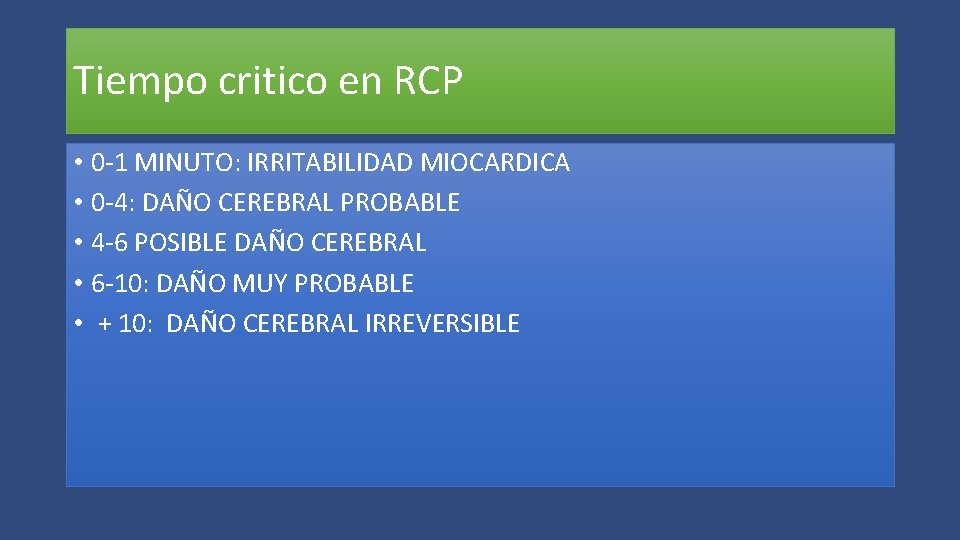 Tiempo critico en RCP

• 0-1 MINUTO: IRRITABILIDAD MIOCARDICA
• 0-4: DAÑO CEREBRAL PROBABLE
• 4-6 POSIBLE DAÑO CEREBRAL
• 6-10: DAÑO MUY PROBABLE
• + 10: DAÑO CEREBRAL IRREVERSIBLE